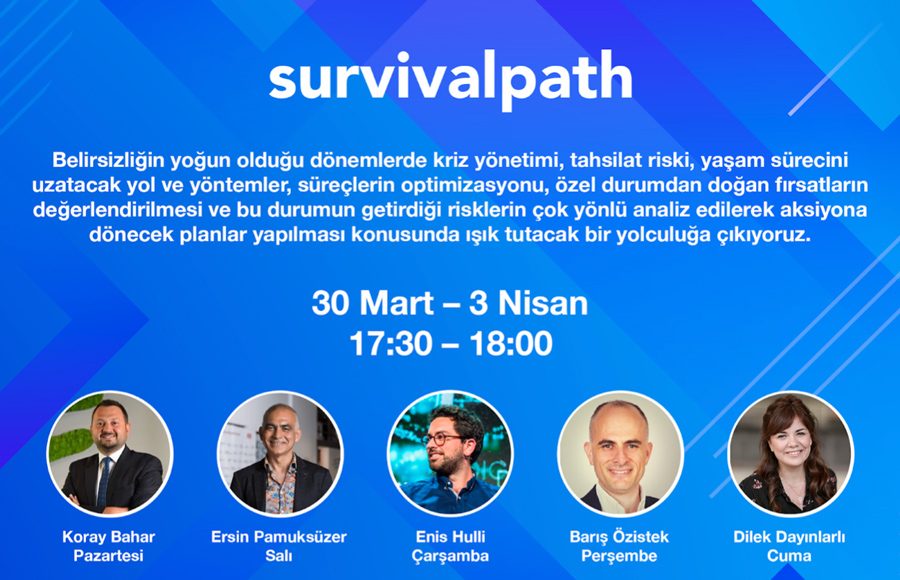 survivalpath

Belirsizliğin yoğun olduğu dönemlerde kriz yönetimi, tahsilat riski, yaşam sürecini uzatacak yol ve yöntemler, süreçlerin optimizasyonu, özel durumdan doğan fırsatların değerlendirilmesi ve bu durumun getirdiği risklerin çok yönlü analiz edilerek aksiyona dönecek planlar yapılması konusunda ışık tutacak bir yolculuğa çıkıyoruz.

30 Mart – 3 Nisan
17:30 – 18:00

Koray Bahar
Pazartesi

Ersin Pamuksüzer
Salı

Enis Hulli
Çarşamba

Barış Özistek
Perşembe

Dilek Dayınlarlı
Cuma